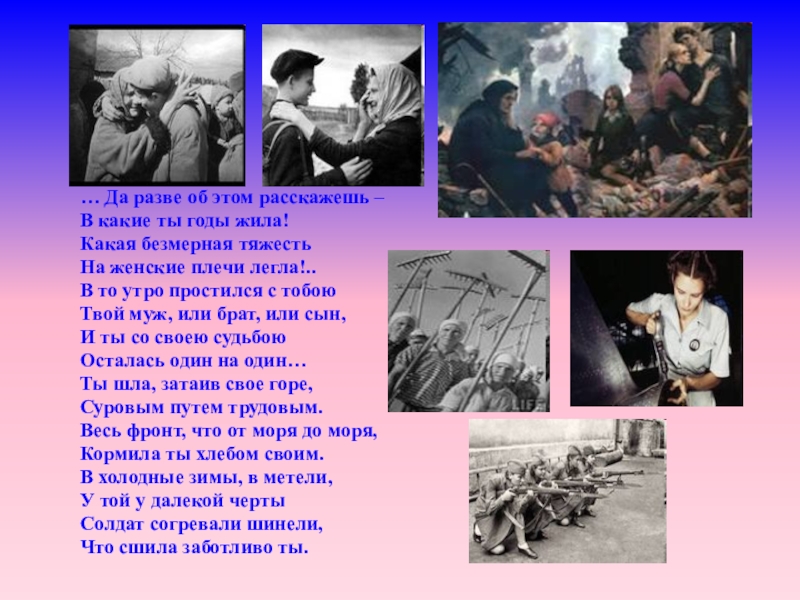 … Да разве об этом расскажешь –
В какие ты годы жила!
Какая безмерная тяжесть
На женские плечи легла!..
В то утро простился с тобою
Твой муж, или брат, или сын,
И ты со своею судьбою
Осталась один на один…
Ты шла, затаив свое горе,
Суровым путем трудовым.
Весь фронт, что от моря до моря,
Кормила ты хлебом своим.
В холодные зимы, в метели,
У той у далекой черты
Солдат согревали шинели,
Что сшила заботливо ты.